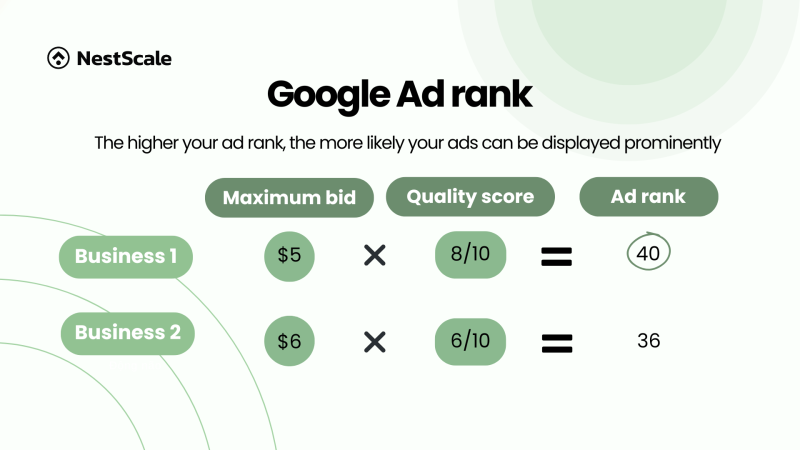 NestScale

Google Ad rank

The higher your ad rank, the more likely your ads can be displayed prominently

| | Maximum bid | | Quality score | | Ad rank |
|---|---|---|---|---|---|
| Business 1 | \$5 | × | 8/10 | = | 40 |
| Business 2 | \$6 | × | 6/10 | = | 36 |